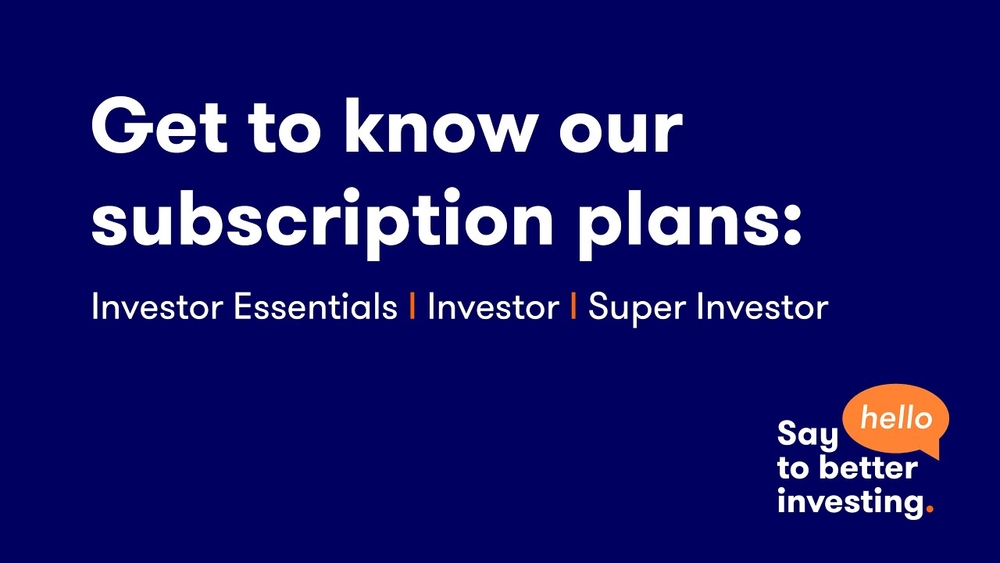 Get to know our subscription plans:

Investor Essentials | Investor | Super Investor

Say hello to better investing.